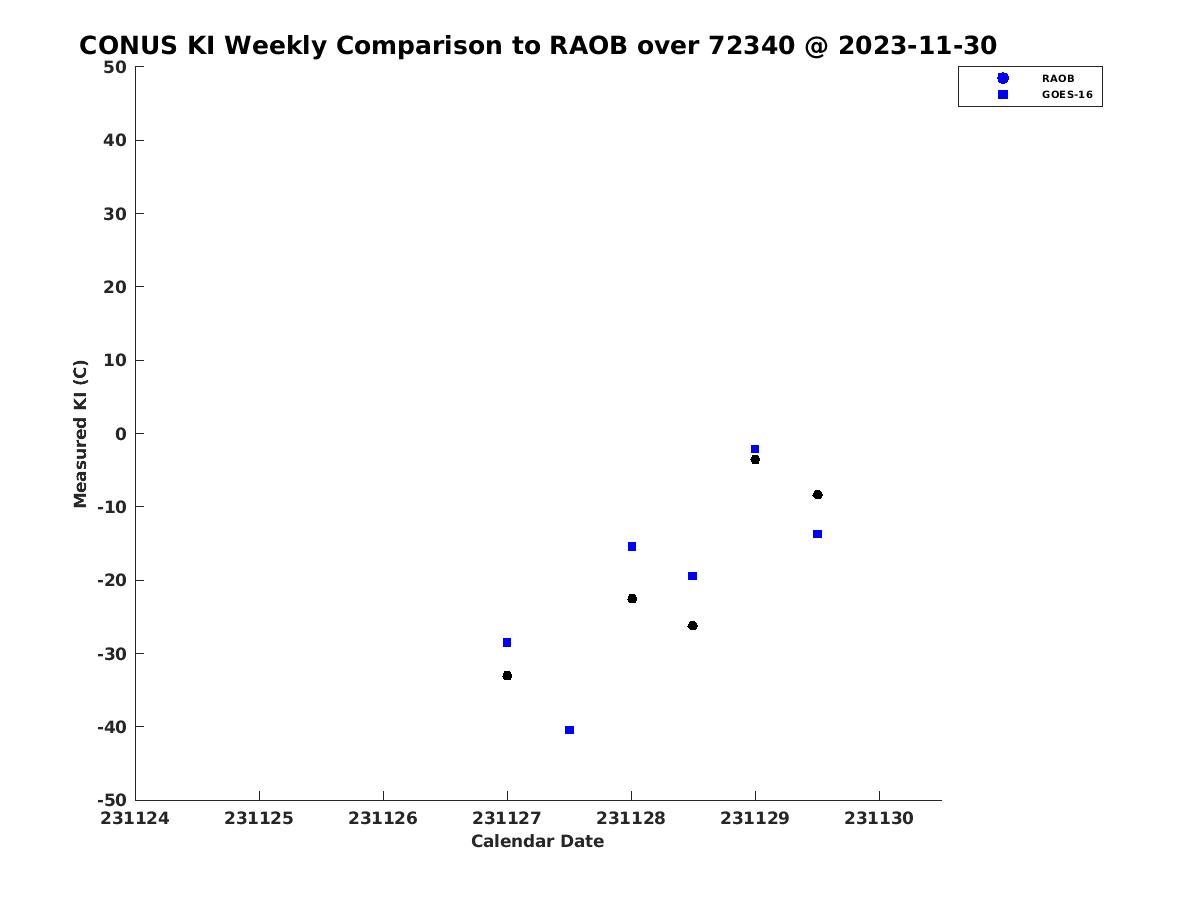 CONUS KI Weekly Comparison to RAOB over 72340 @ 2023-11-30

RAOB
GOES-16

Measured KI (C)

50
40
30
20
10
0
-10
-20
-30
-40
-50

231124 231125 231126 231127 231128 231129 231130

Calendar Date